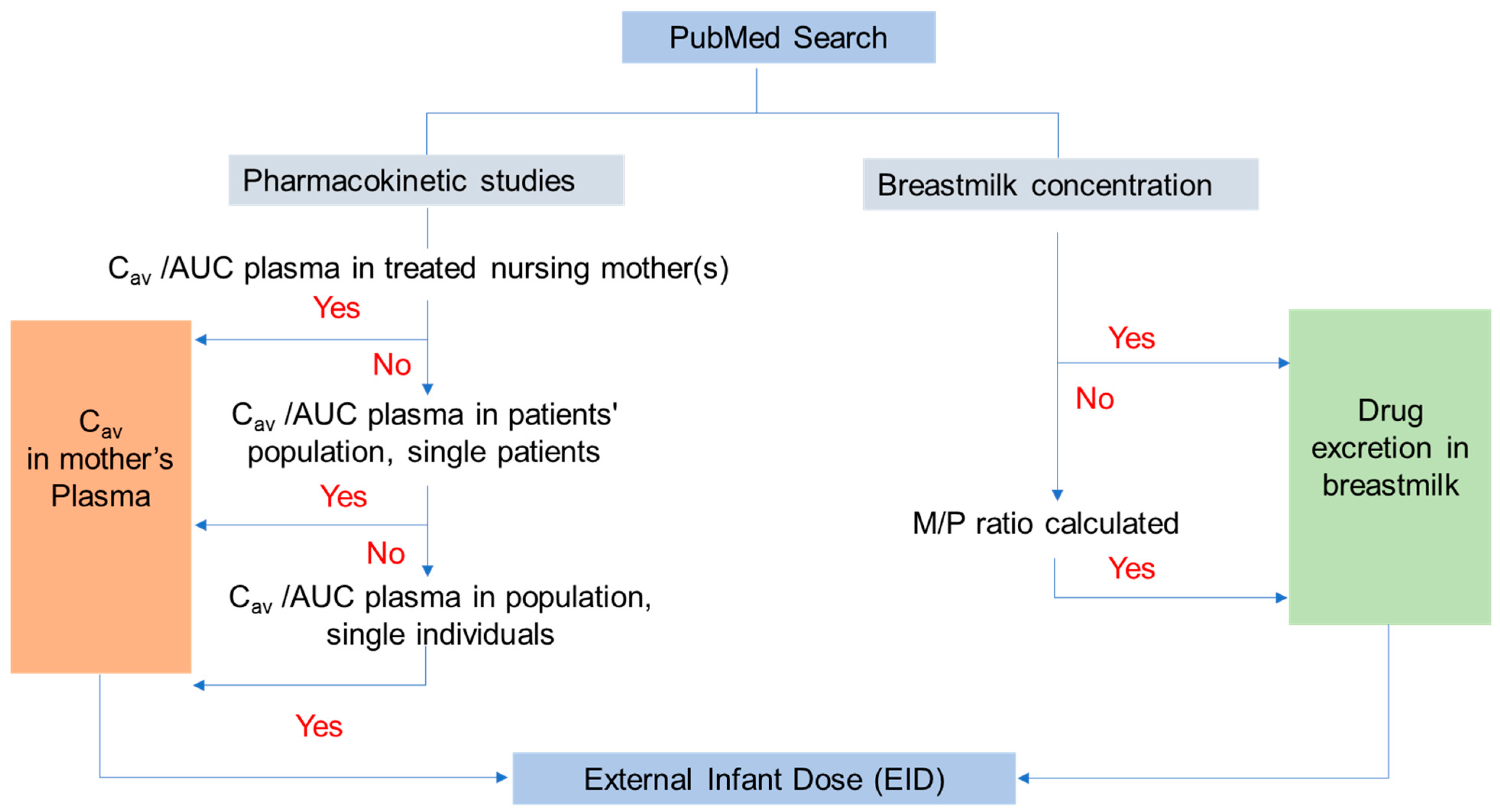 PubMed Search

Pharmacokinetic studies

Breastmilk concentration

$C_{av}$ /AUC plasma in treated nursing mother(s)

Yes

No

$C_{av}$ in mother's Plasma

$C_{av}$ /AUC plasma in patients' population, single patients

Yes

No

$C_{av}$ /AUC plasma in population, single individuals

Yes

Yes

No

Drug excretion in breastmilk

M/P ratio calculated

Yes

External Infant Dose (EID)